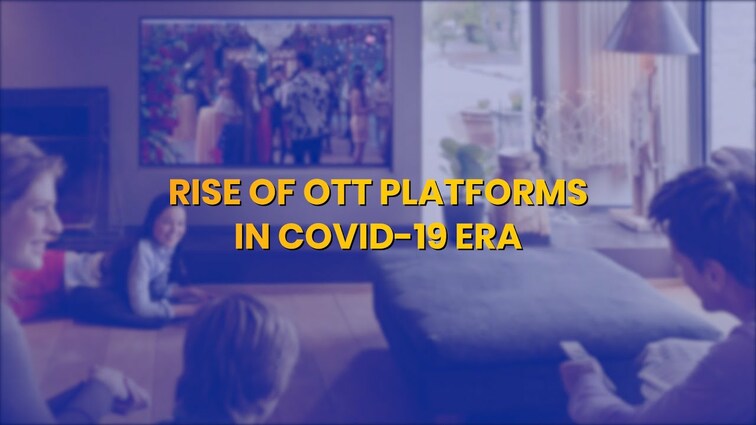 RISE OF OTT PLATFORMS
IN COVID-19 ERA